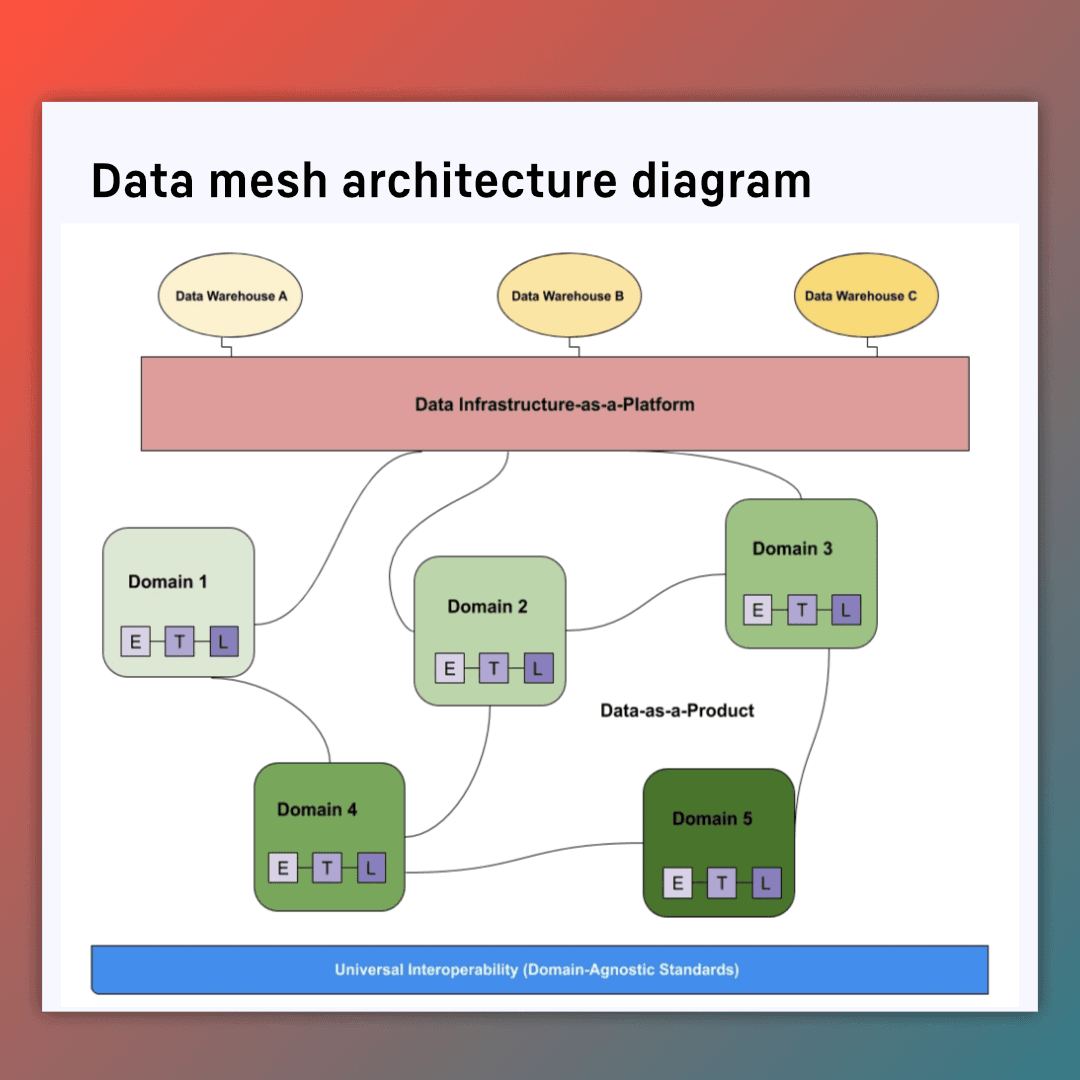 Data mesh architecture diagram

Data Warehouse A

Data Warehouse B

Data Warehouse C

Data Infrastructure-as-a-Platform

Domain 1

E T L

Domain 2

E T L

Domain 3

E T L

Data-as-a-Product

Domain 4

E T L

Domain 5

E T L

Universal Interoperability (Domain-Agnostic Standards)